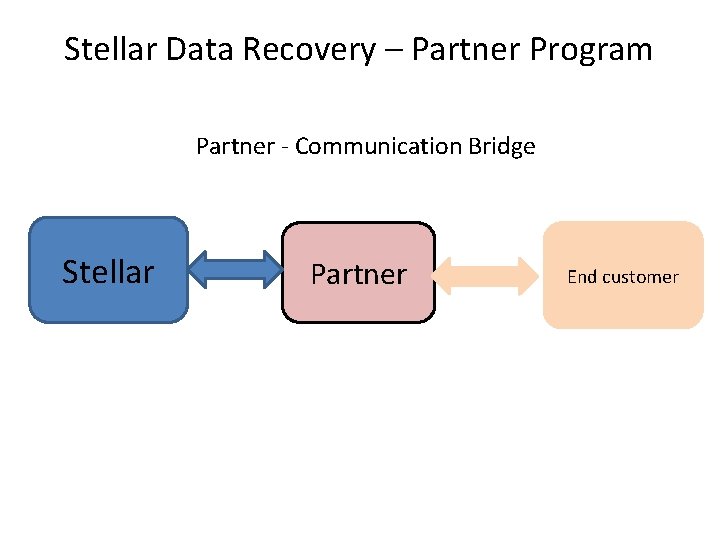 Stellar Data Recovery – Partner Program

Partner - Communication Bridge

Stellar

Partner

End customer